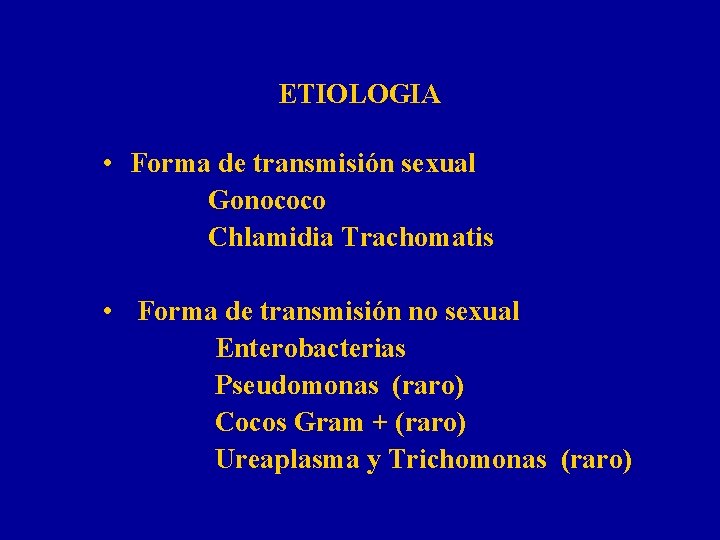 ETIOLOGIA

• Forma de transmisión sexual
Gonococo
Chlamidia Trachomatis

• Forma de transmisión no sexual
Enterobacterias
Pseudomonas (raro)
Cocos Gram + (raro)
Ureaplasma y Trichomonas (raro)